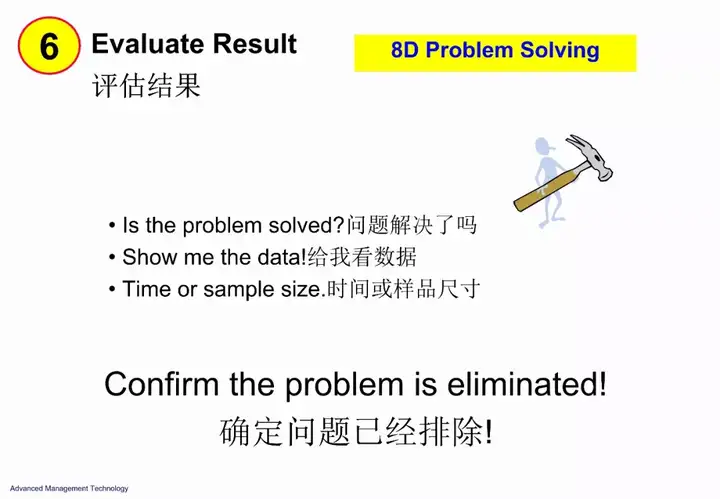 6 Evaluate Result
评估结果

8D Problem Solving

• Is the problem solved?问题解决了吗
• Show me the data!给我看数据
• Time or sample size.时间或样品尺寸

Confirm the problem is eliminated!
确定问题已经排除!

Advanced Management Technology